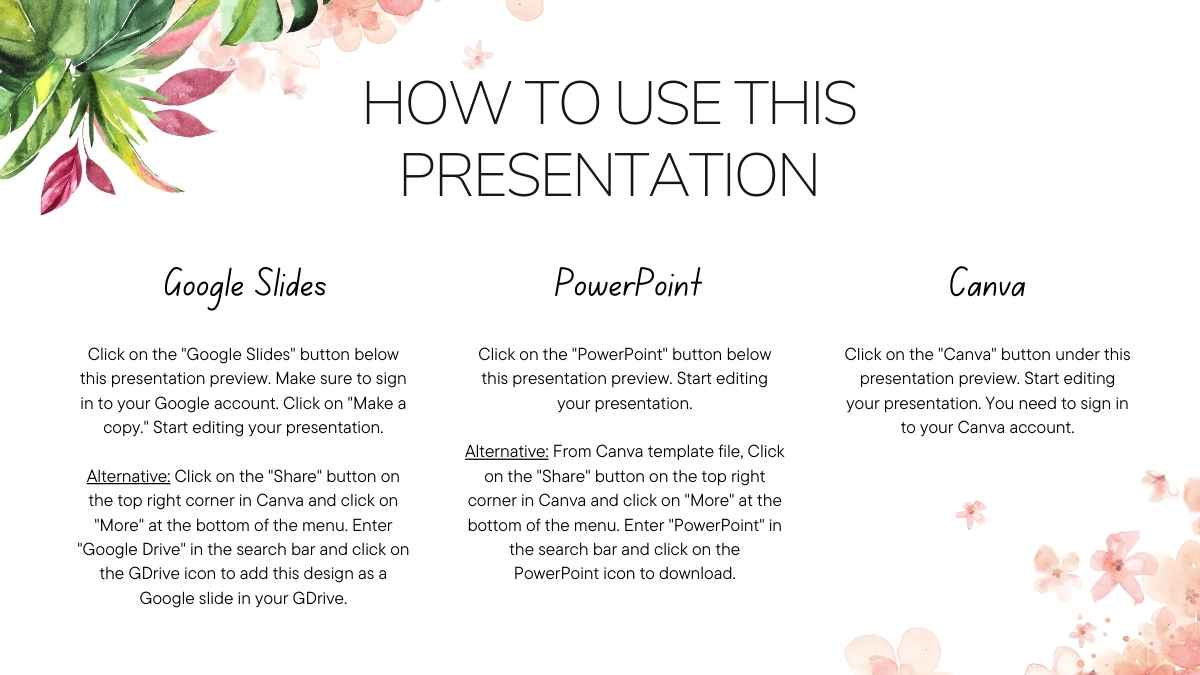 HOW TO USE THIS PRESENTATION

Google Slides

Click on the "Google Slides" button below this presentation preview. Make sure to sign in to your Google account. Click on "Make a copy." Start editing your presentation.

Alternative: Click on the "Share" button on the top right corner in Canva and click on "More" at the bottom of the menu. Enter "Google Drive" in the search bar and click on the GDrive icon to add this design as a Google slide in your GDrive.

PowerPoint

Click on the "PowerPoint" button below this presentation preview. Start editing your presentation.

Alternative: From Canva template file, Click on the "Share" button on the top right corner in Canva and click on "More" at the bottom of the menu. Enter "PowerPoint" in the search bar and click on the PowerPoint icon to download.

Canva

Click on the "Canva" button under this presentation preview. Start editing your presentation. You need to sign in to your Canva account.